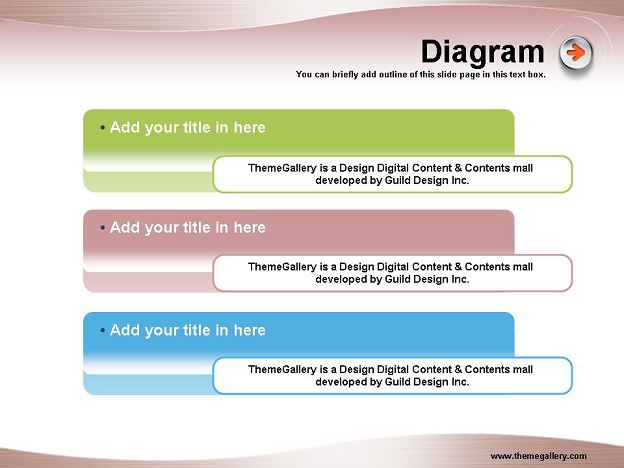 Diagram

You can briefly add outline of this slide page in this text box.

• Add your title in here

ThemeGallery is a Design Digital Content & Contents mall developed by Guild Design Inc.

• Add your title in here

ThemeGallery is a Design Digital Content & Contents mall developed by Guild Design Inc.

• Add your title in here

ThemeGallery is a Design Digital Content & Contents mall developed by Guild Design Inc.

www.themegallery.com